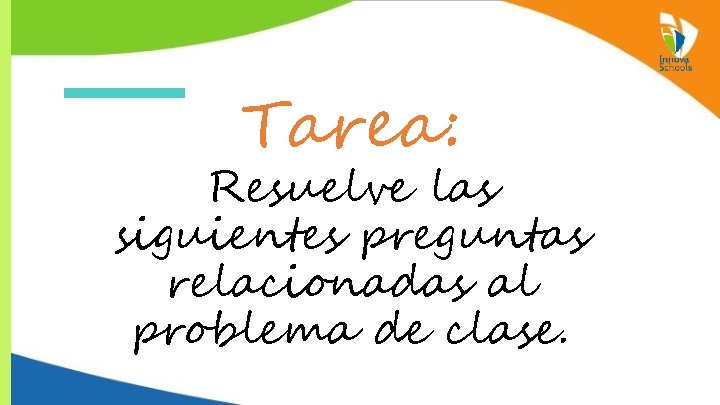 Innova Schools

Tarea:

Resuelve las siguientes preguntas relacionadas al problema de clase.